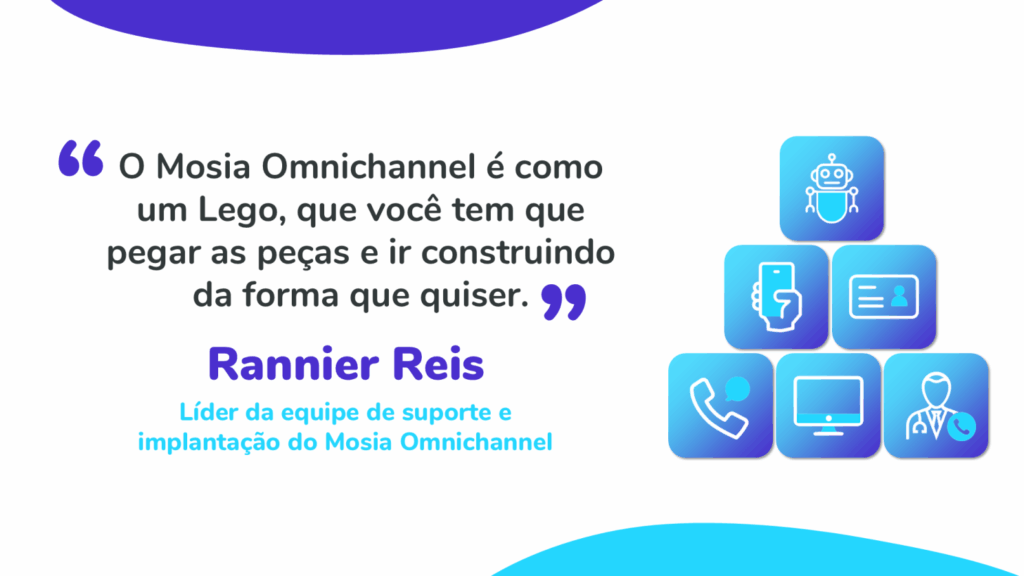 “ O Mosia Omnichannel é como um Lego, que você tem que pegar as peças e ir construindo da forma que quiser. ”

Rannier Reis

Líder da equipe de suporte e implantação do Mosia Omnichannel